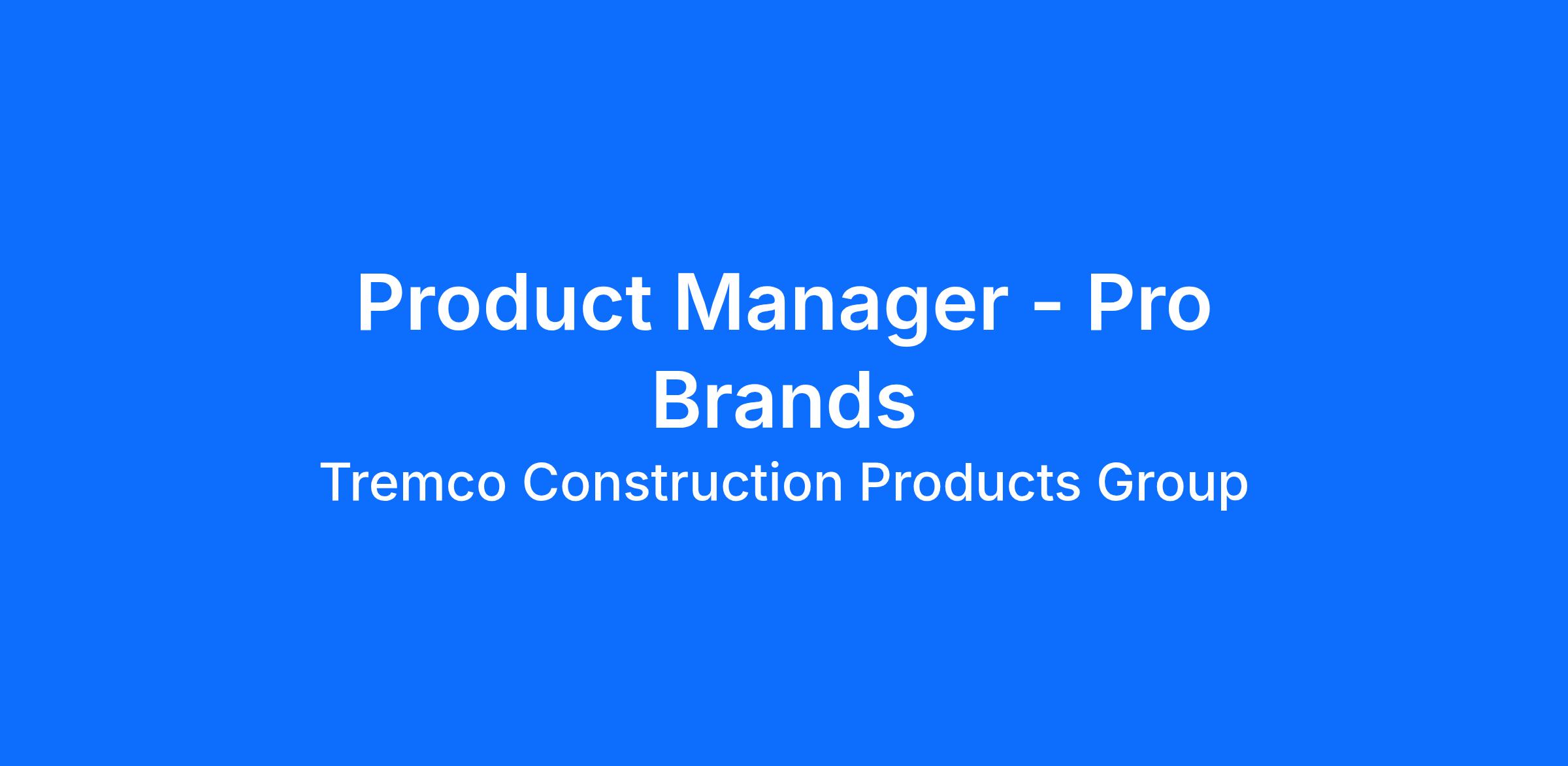 Product Manager - Pro Brands

Tremco Construction Products Group